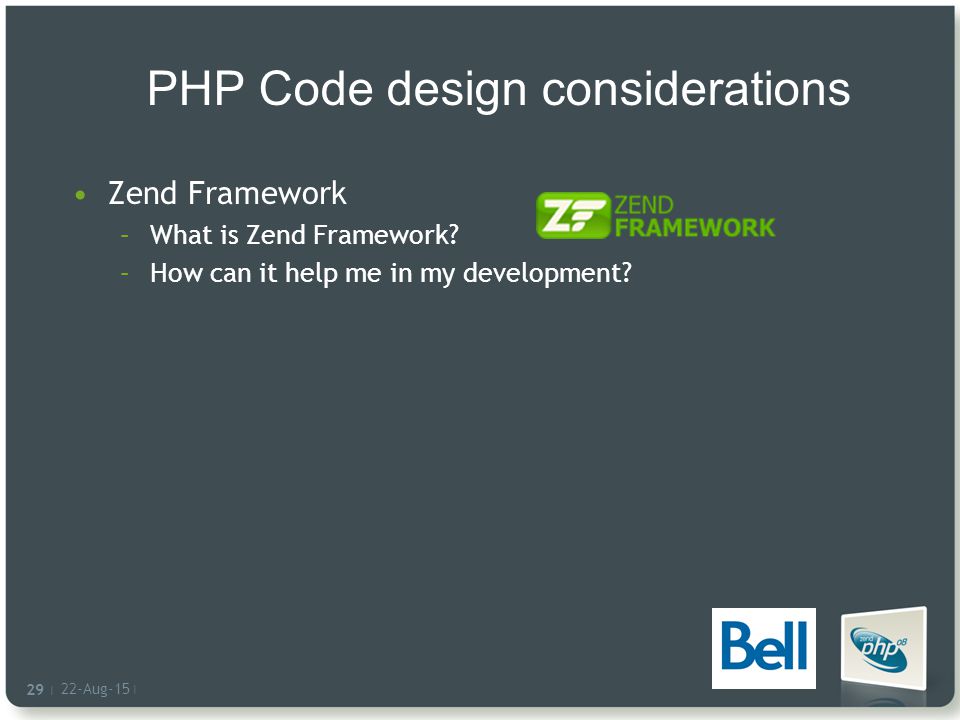 PHP Code design considerations

• Zend Framework
 – What is Zend Framework?
 – How can it help me in my development?

ZF ZEND FRAMEWORK

Bell

zend php 08

29 | 22-Aug-15 |